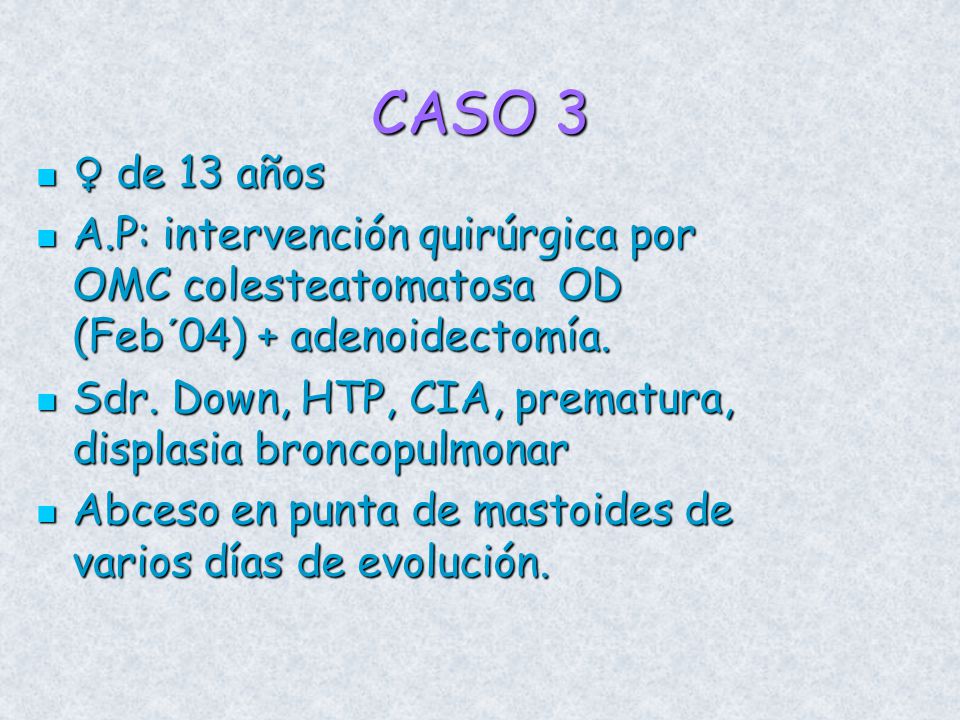 CASO 3

- ♀ de 13 años
- A.P: intervención quirúrgica por OMC colesteatomatosa OD (Feb´04) + adenoidectomía.
- Sdr. Down, HTP, CIA, prematura, displasia broncopulmonar
- Abceso en punta de mastoides de varios días de evolución.